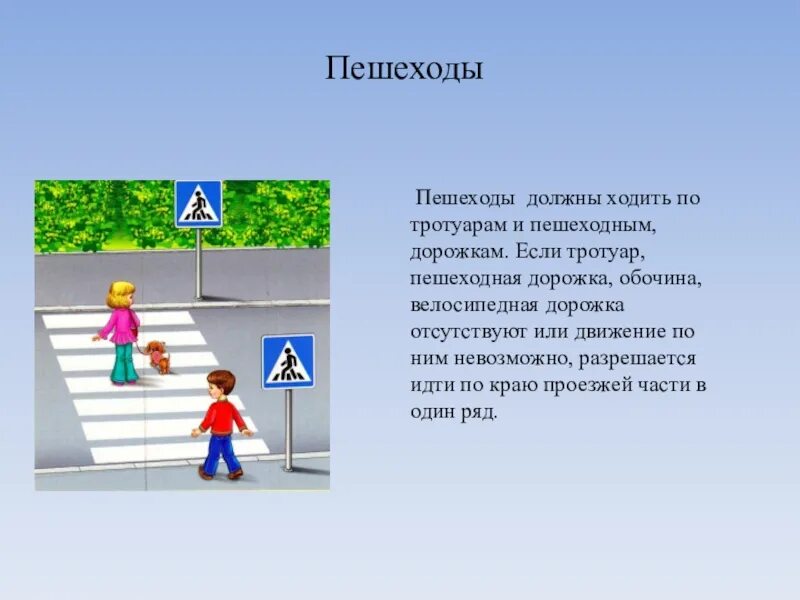 Пешеходы

Пешеходы должны ходить по тротуарам и пешеходным, дорожкам. Если тротуар, пешеходная дорожка, обочина, велосипедная дорожка отсутствуют или движение по ним невозможно, разрешается идти по краю проезжей части в один ряд.